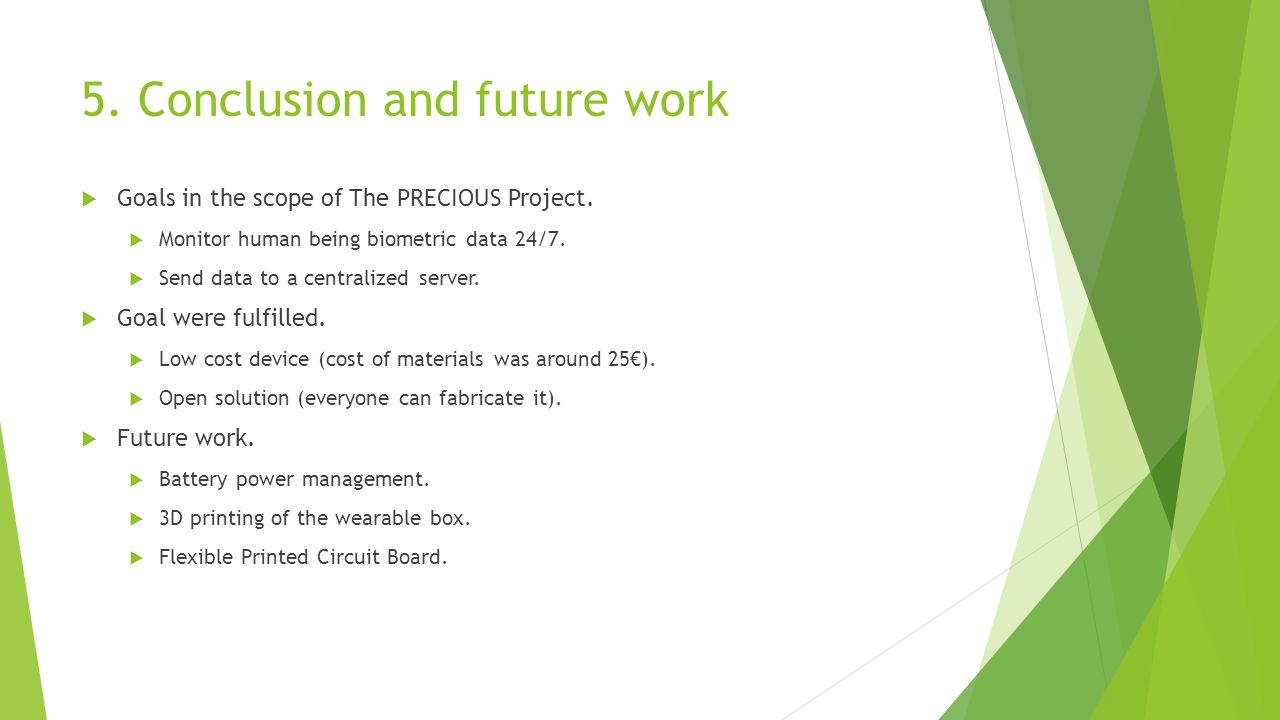 5. Conclusion and future work

Goals in the scope of The PRECIOUS Project.

Monitor human being biometric data 24/7.

Send data to a centralized server.

Goal were fulfilled.

Low cost device (cost of materials was around 25€).

Open solution (everyone can fabricate it).

Future work.

Battery power management.

3D printing of the wearable box.

Flexible Printed Circuit Board.